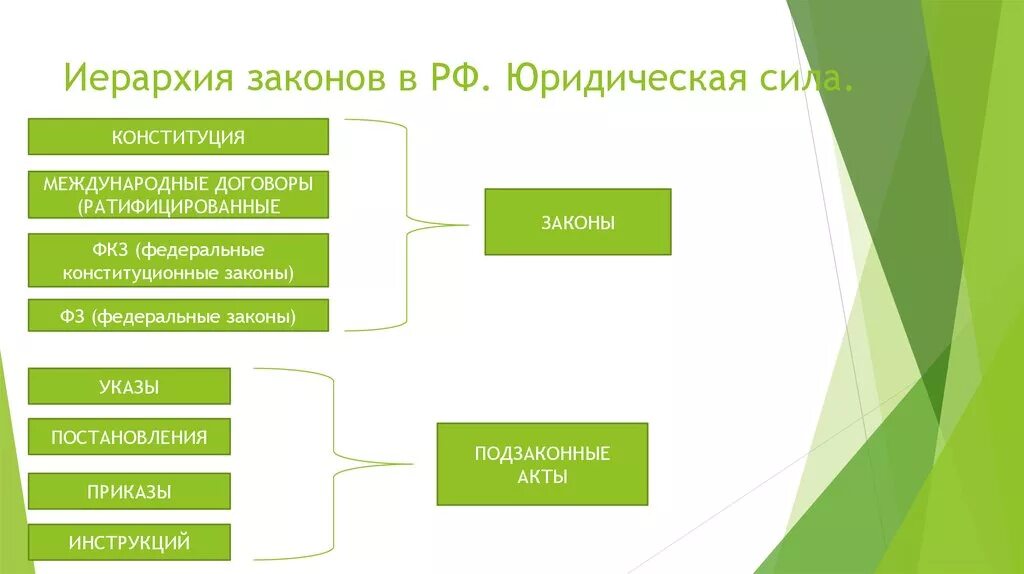 Иерархия законов в РФ. Юридическая сила.

КОНСТИТУЦИЯ

МЕЖДУНАРОДНЫЕ ДОГОВОРЫ (РАТИФИЦИРОВАННЫЕ

ФКЗ (федеральные конституционные законы)

ФЗ (федеральные законы)

ЗАКОНЫ

УКАЗЫ

ПОСТАНОВЛЕНИЯ

ПРИКАЗЫ

ИНСТРУКЦИЙ

ПОДЗАКОННЫЕ АКТЫ